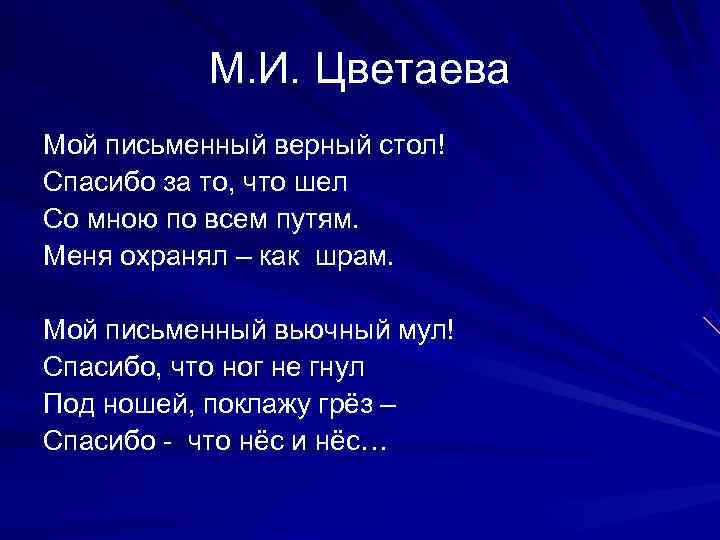 М.И. Цветаева

Мой письменный верный стол!
Спасибо за то, что шел
Со мною по всем путям.
Меня охранял – как  шрам.

Мой письменный вьючный мул!
Спасибо, что ног не гнул
Под ношей, поклажу грёз –
Спасибо -  что нёс и нёс…